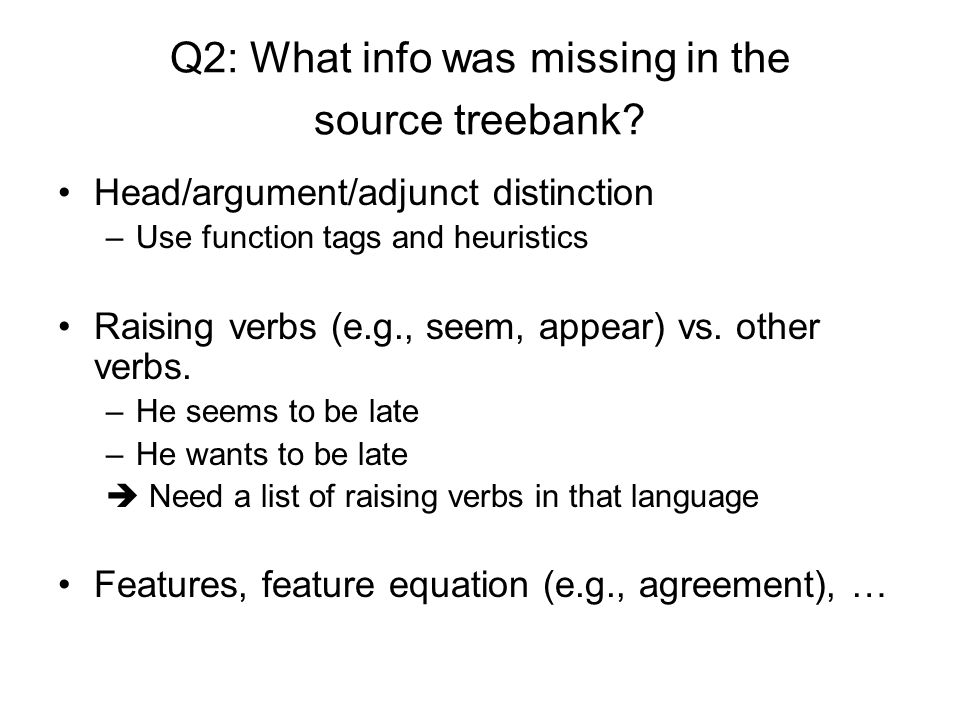 Q2: What info was missing in the source treebank?

• Head/argument/adjunct distinction
– Use function tags and heuristics

• Raising verbs (e.g., seem, appear) vs. other verbs.
– He seems to be late
– He wants to be late
➔ Need a list of raising verbs in that language

• Features, feature equation (e.g., agreement), …